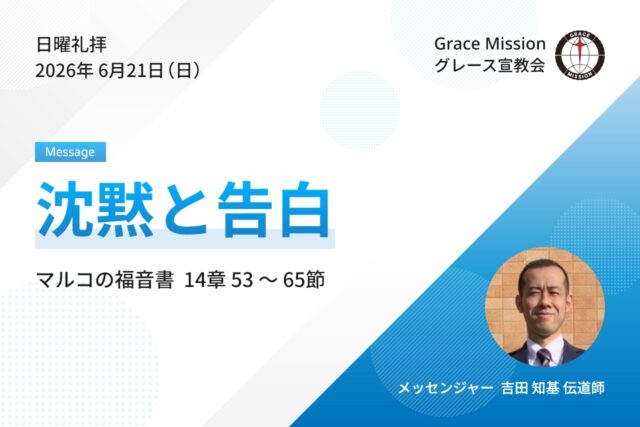 日曜礼拝
2026年 6月21日（日）

Grace Mission
グレース宣教会

GRACE
MISSION

Message

沈黙と告白

マルコの福音書 14章 53 ～ 65節

メッセンジャー 吉田 知基 伝道師